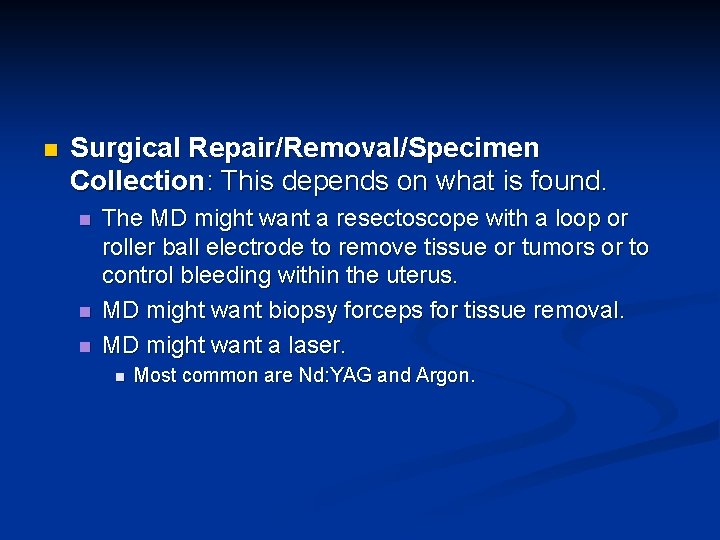 Surgical Repair/Removal/Specimen Collection: This depends on what is found.

The MD might want a resectoscope with a loop or roller ball electrode to remove tissue or tumors or to control bleeding within the uterus.

MD might want biopsy forceps for tissue removal.

MD might want a laser.

Most common are Nd:YAG and Argon.